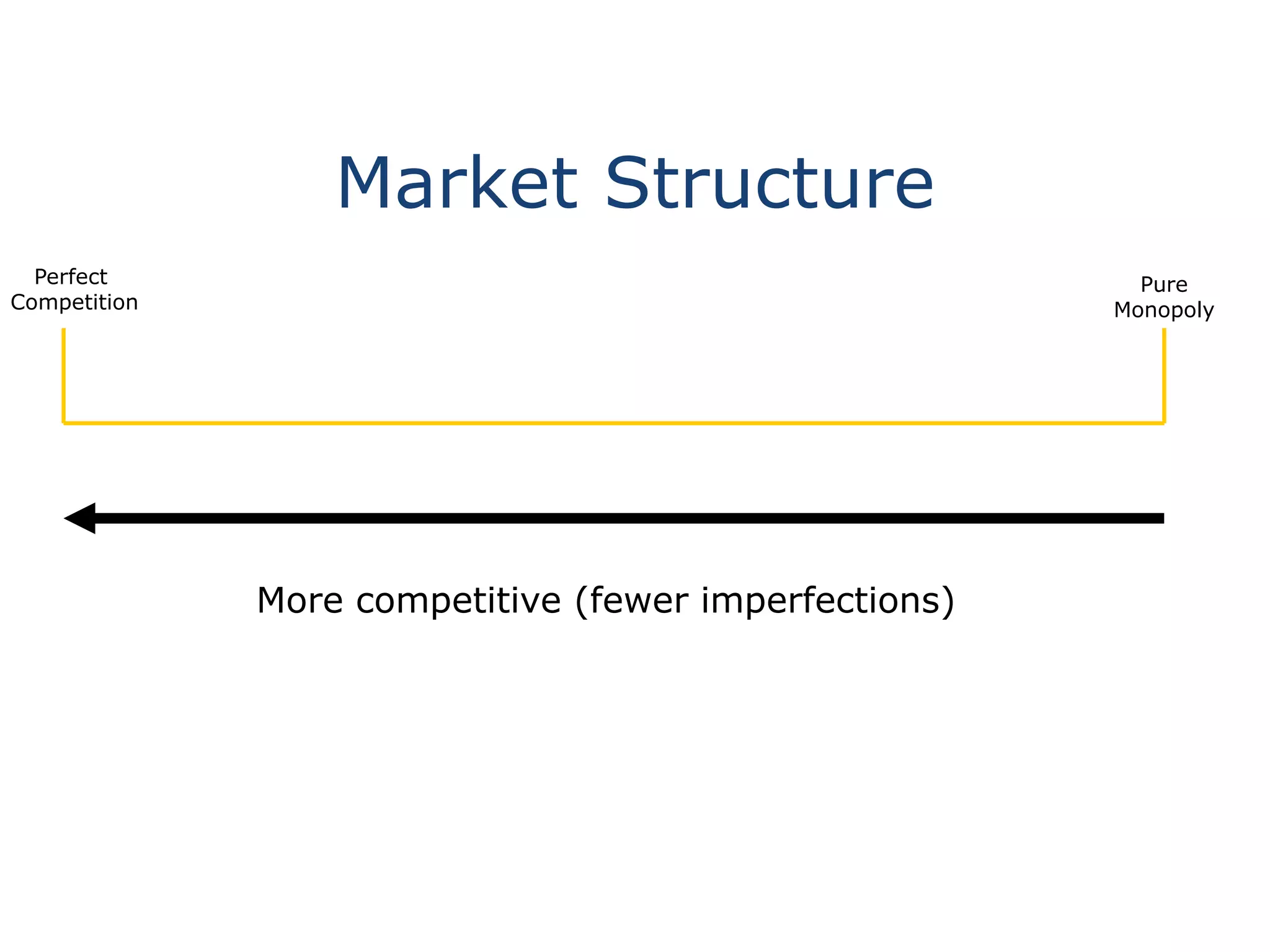 Market Structure

Perfect Competition

Pure Monopoly

More competitive (fewer imperfections)